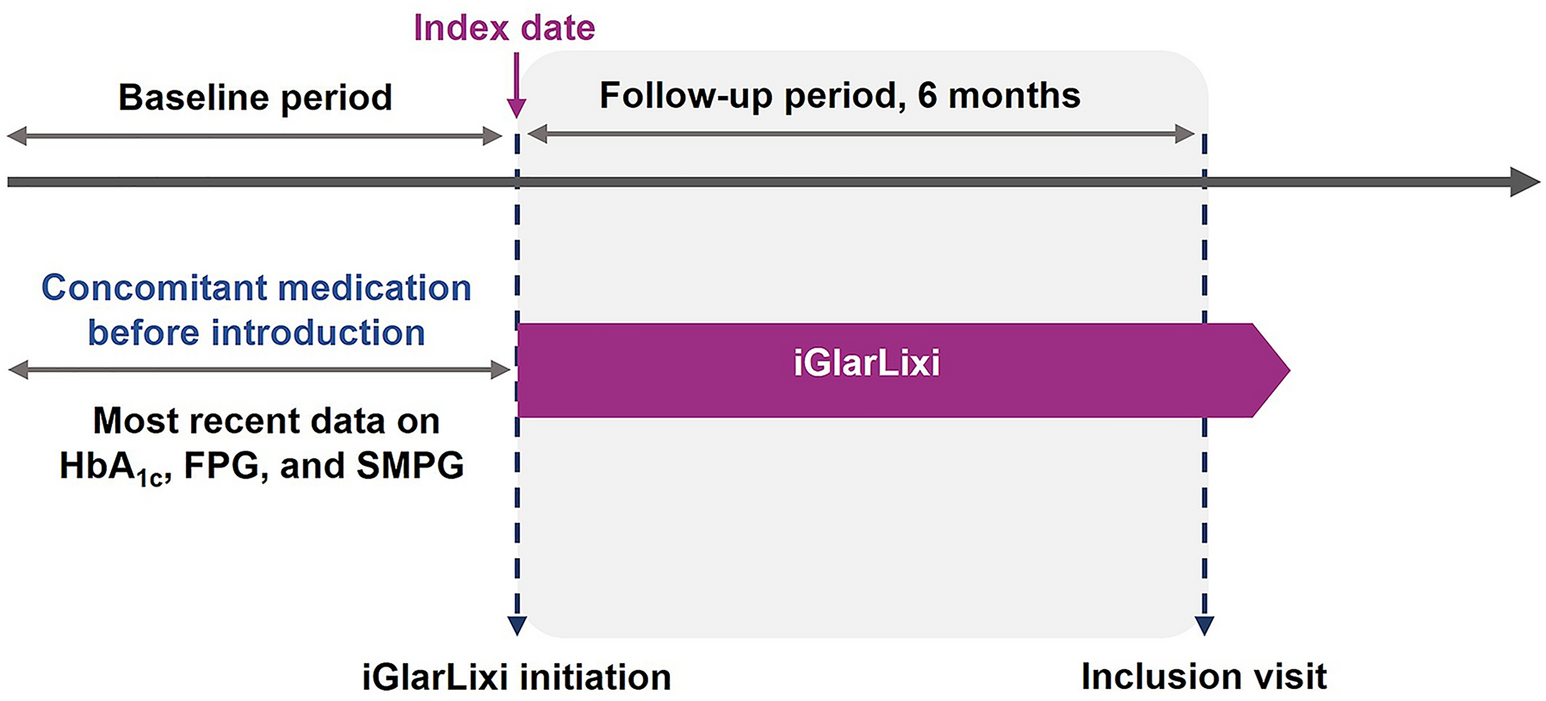 Index date

Baseline period

Follow-up period, 6 months

Concomitant medication before introduction

iGlarLixi

Most recent data on $HbA_{1c}$, FPG, and SMPG

iGlarLixi initiation

Inclusion visit